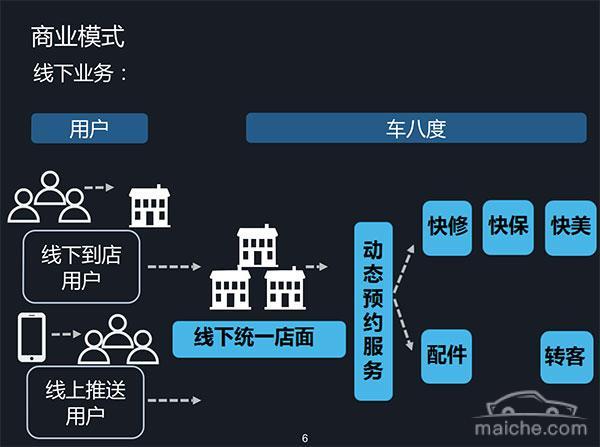 商业模式
线下业务：

用户

车八度

线下到店用户

线上推送用户

线下统一店面

动态预约服务

快修

快保

快美

配件

转客

6

maiche.com